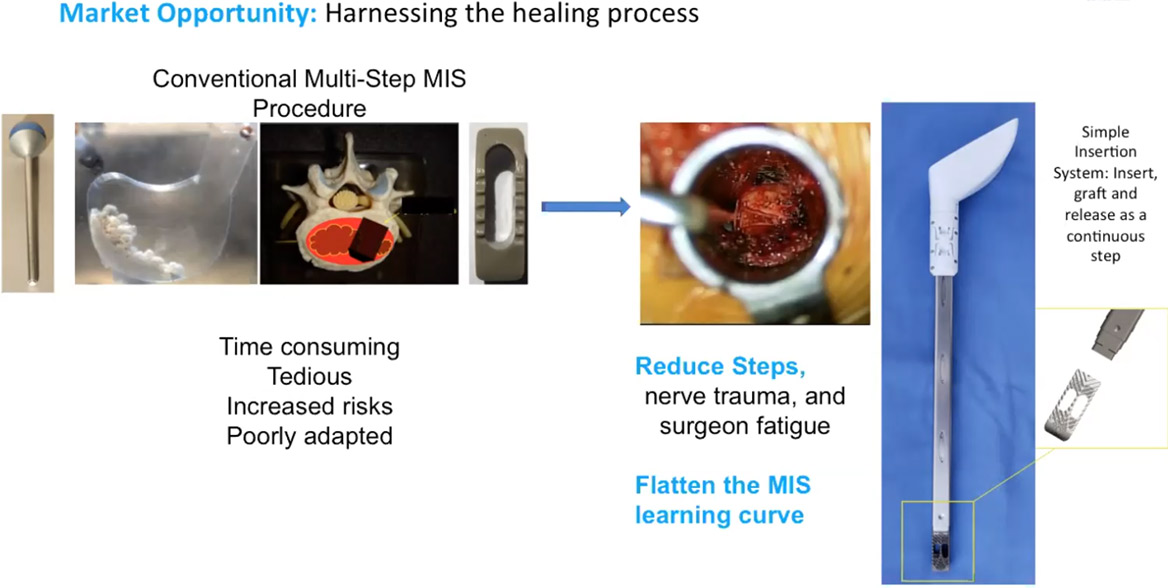 Market Opportunity: Harnessing the healing process

Conventional Multi-Step MIS Procedure

Time consuming
Tedious
Increased risks
Poorly adapted

Reduce Steps, nerve trauma, and surgeon fatigue

Flatten the MIS learning curve

Simple Insertion System: Insert, graft and release as a continuous step